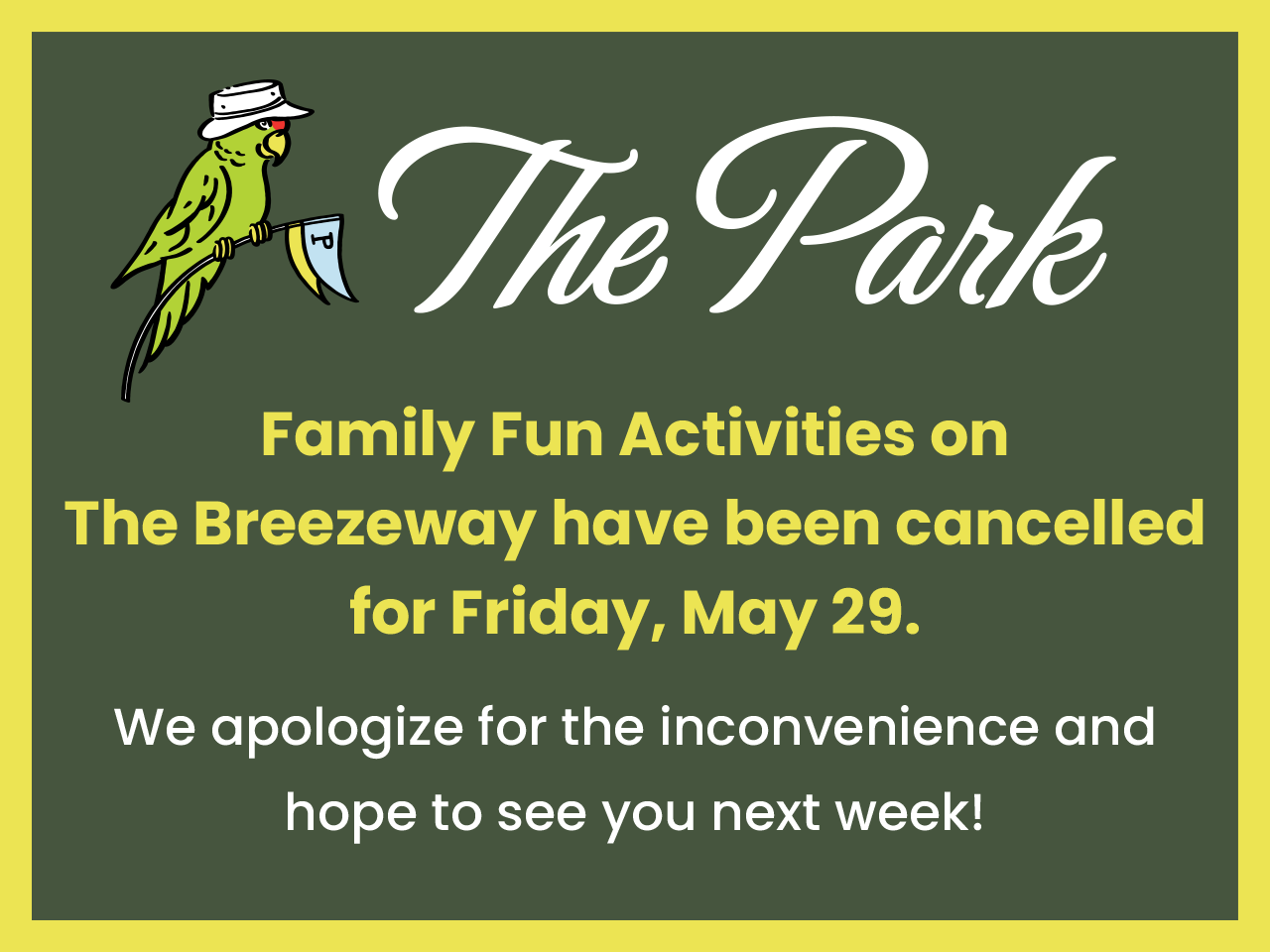 P

The Park

Family Fun Activities on The Breezeway have been cancelled for Friday, May 29.

We apologize for the inconvenience and hope to see you next week!